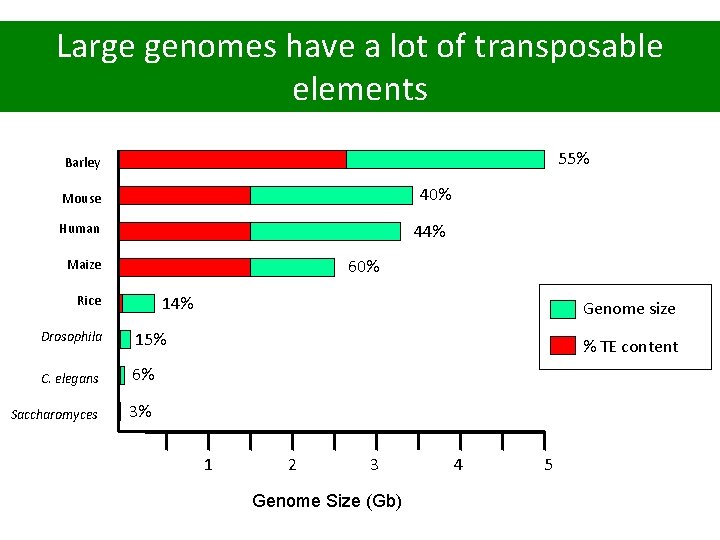 Large genomes have a lot of transposable elements

Barley 55%
Mouse 40%
Human 44%
Maize 60%
Rice 14%
Drosophila 15%
C. elegans 6%
Saccharomyces 3%

Genome size
% TE content

1 2 3 4 5

Genome Size (Gb)